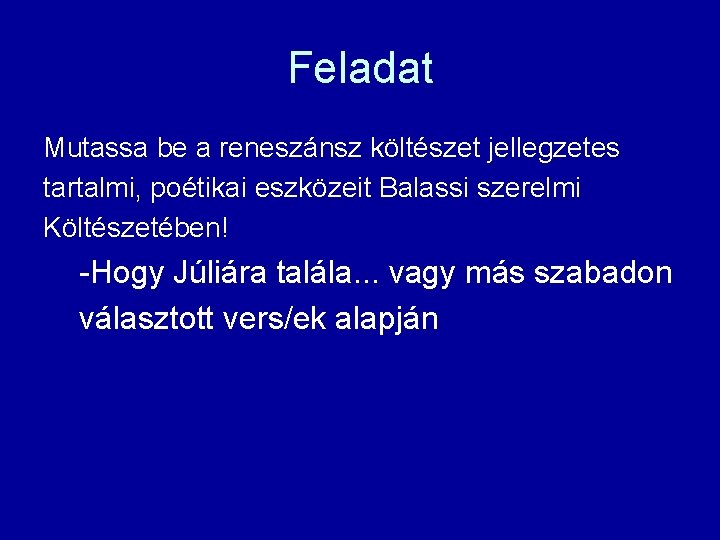 Feladat

Mutassa be a reneszánsz költészet jellegzetes tartalmi, poétikai eszközeit Balassi szerelmi Költészetében!

-Hogy Júliára talála... vagy más szabadon választott vers/ek alapján